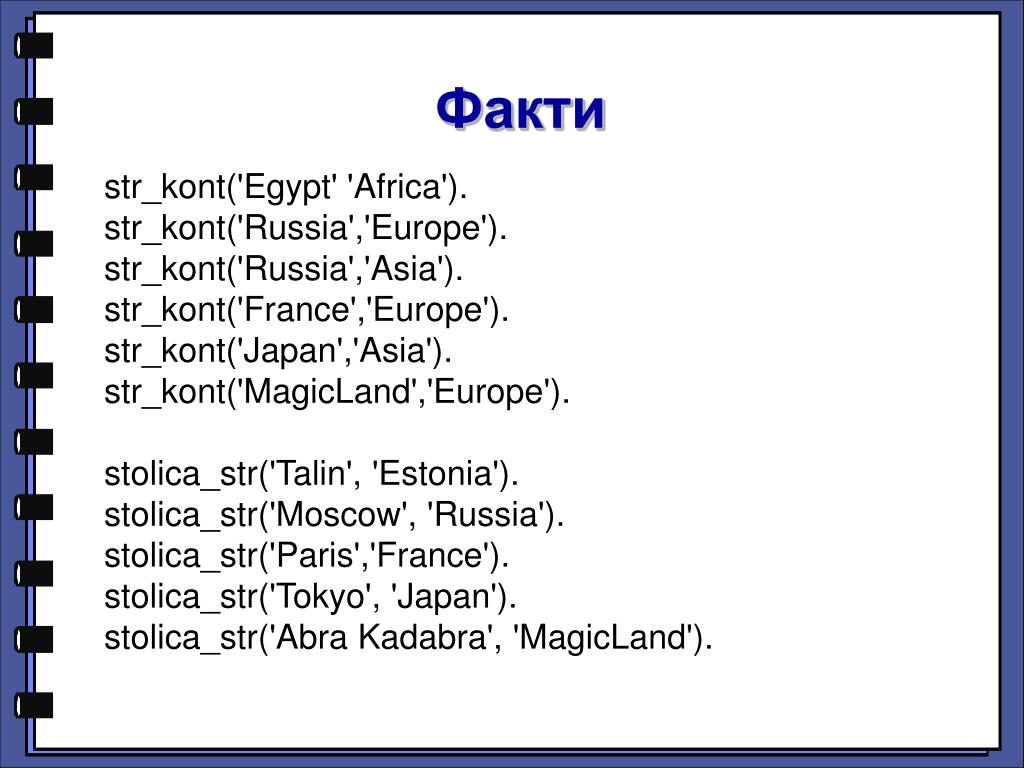 Факти

str_kont('Egypt' 'Africa').
str_kont('Russia','Europe').
str_kont('Russia','Asia').
str_kont('France','Europe').
str_kont('Japan','Asia').
str_kont('MagicLand','Europe').

stolica_str('Talin', 'Estonia').
stolica_str('Moscow', 'Russia').
stolica_str('Paris','France').
stolica_str('Tokyo', 'Japan').
stolica_str('Abra Kadabra', 'MagicLand').